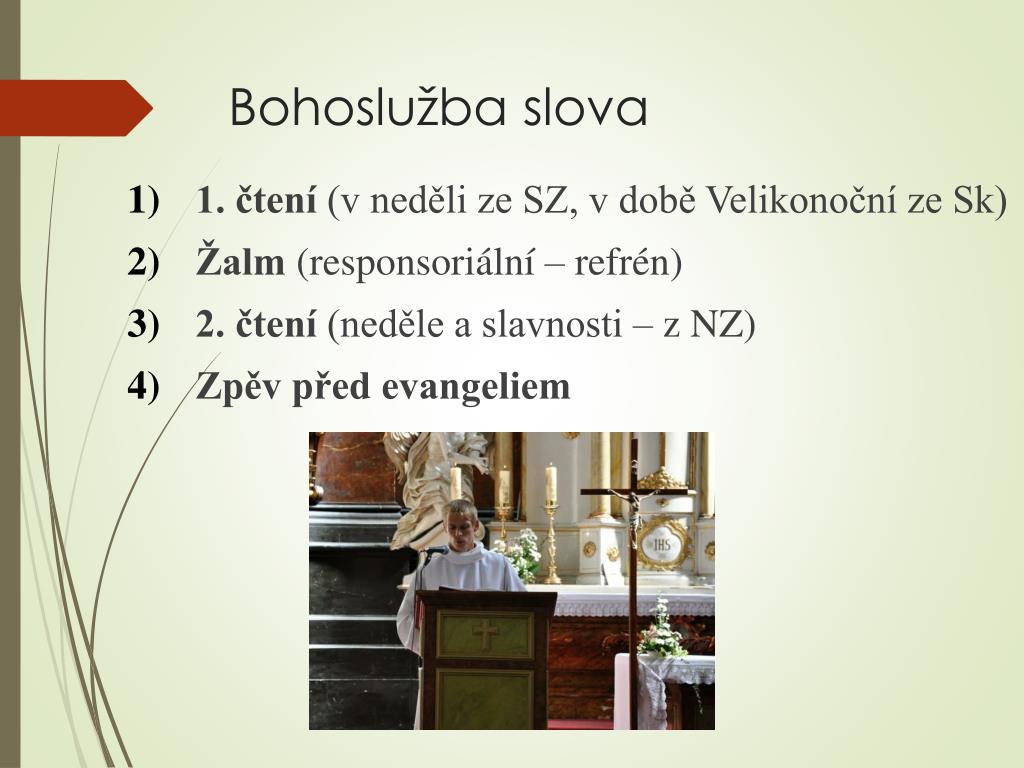 Bohoslužba slova

1) 1. čtení (v neděli ze SZ, v době Velikonoční ze Sk)
2) Žalm (responsoriální – refrén)
3) 2. čtení (neděle a slavnosti – z NZ)
4) Zpěv před evangeliem